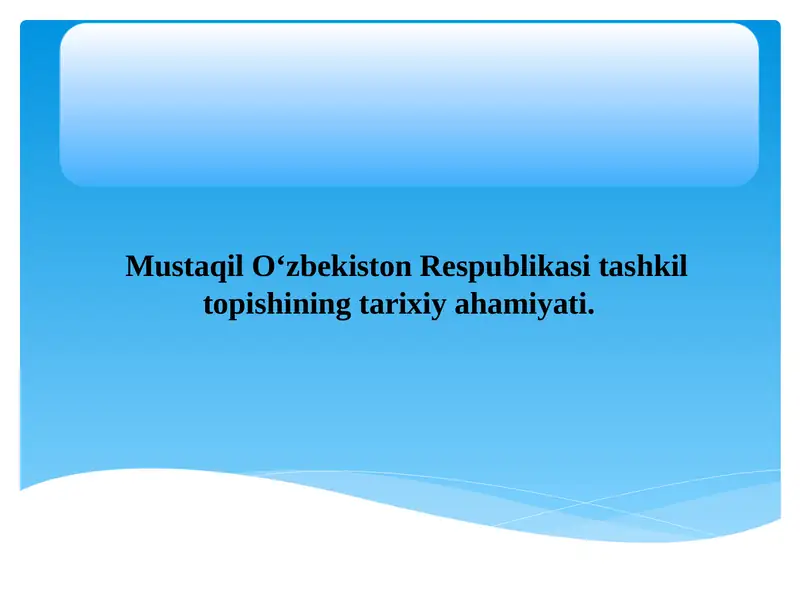 Mustaqil O‘zbekiston Respublikasi tashkil topishining tarixiy ahamiyati.